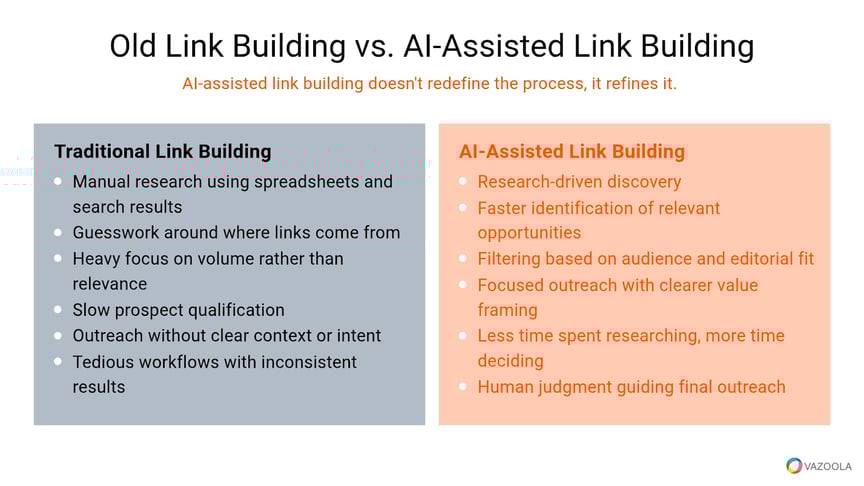 Old Link Building vs. AI-Assisted Link Building

AI-assisted link building doesn't redefine the process, it refines it.

Traditional Link Building

- Manual research using spreadsheets and search results
- Guesswork around where links come from
- Heavy focus on volume rather than relevance
- Slow prospect qualification
- Outreach without clear context or intent
- Tedious workflows with inconsistent results

AI-Assisted Link Building

- Research-driven discovery
- Faster identification of relevant opportunities
- Filtering based on audience and editorial fit
- Focused outreach with clearer value framing
- Less time spent researching, more time deciding
- Human judgment guiding final outreach

VAZOOLA